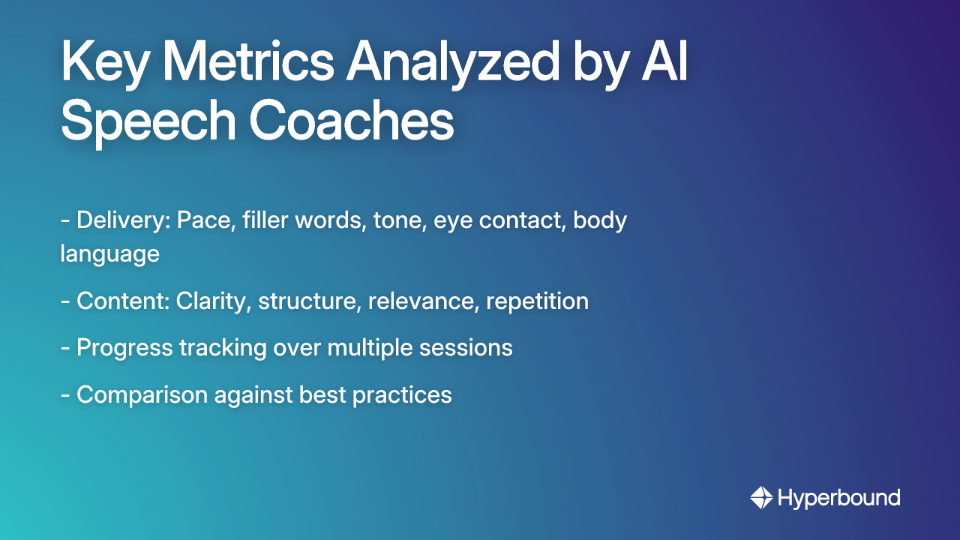 Key Metrics Analyzed by AI Speech Coaches

- Delivery: Pace, filler words, tone, eye contact, body language

- Content: Clarity, structure, relevance, repetition

- Progress tracking over multiple sessions

- Comparison against best practices

Hyperbound